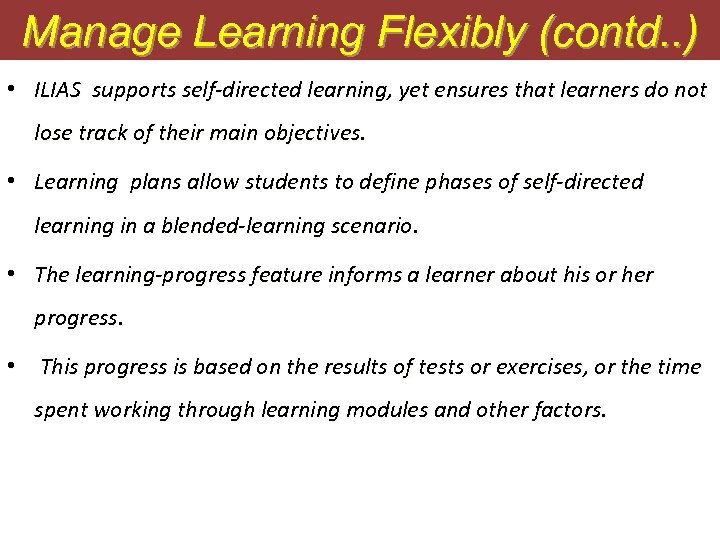 Manage Learning Flexibly (contd..)

• ILIAS supports self-directed learning, yet ensures that learners do not lose track of their main objectives.

• Learning plans allow students to define phases of self-directed learning in a blended-learning scenario.

• The learning-progress feature informs a learner about his or her progress.

• This progress is based on the results of tests or exercises, or the time spent working through learning modules and other factors.